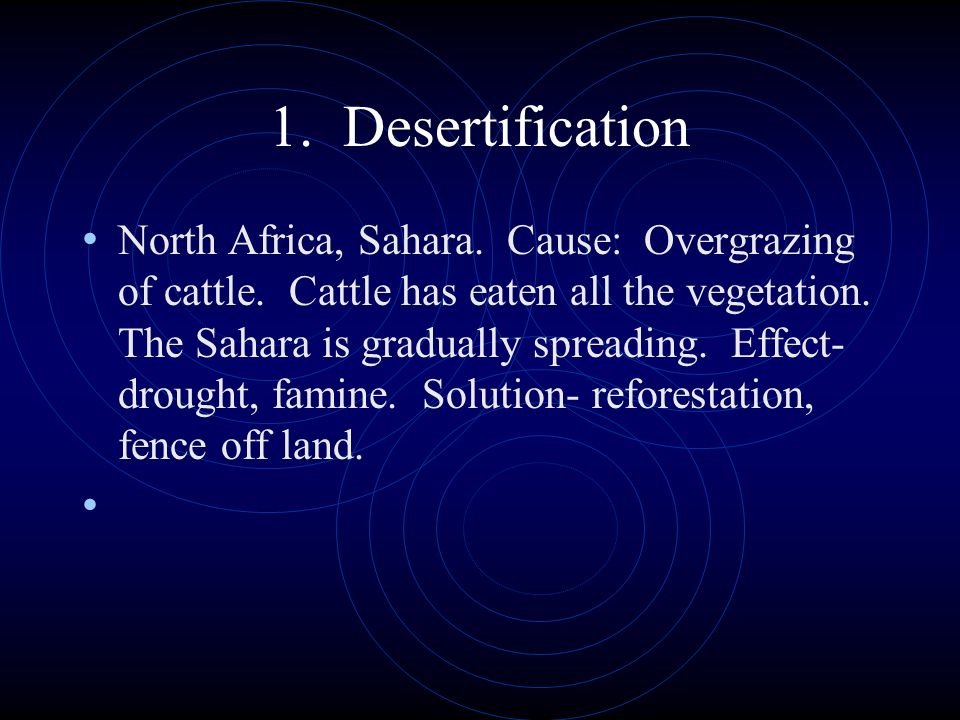 1. Desertification

• North Africa, Sahara. Cause: Overgrazing of cattle. Cattle has eaten all the vegetation. The Sahara is gradually spreading. Effect- drought, famine. Solution- reforestation, fence off land.

•